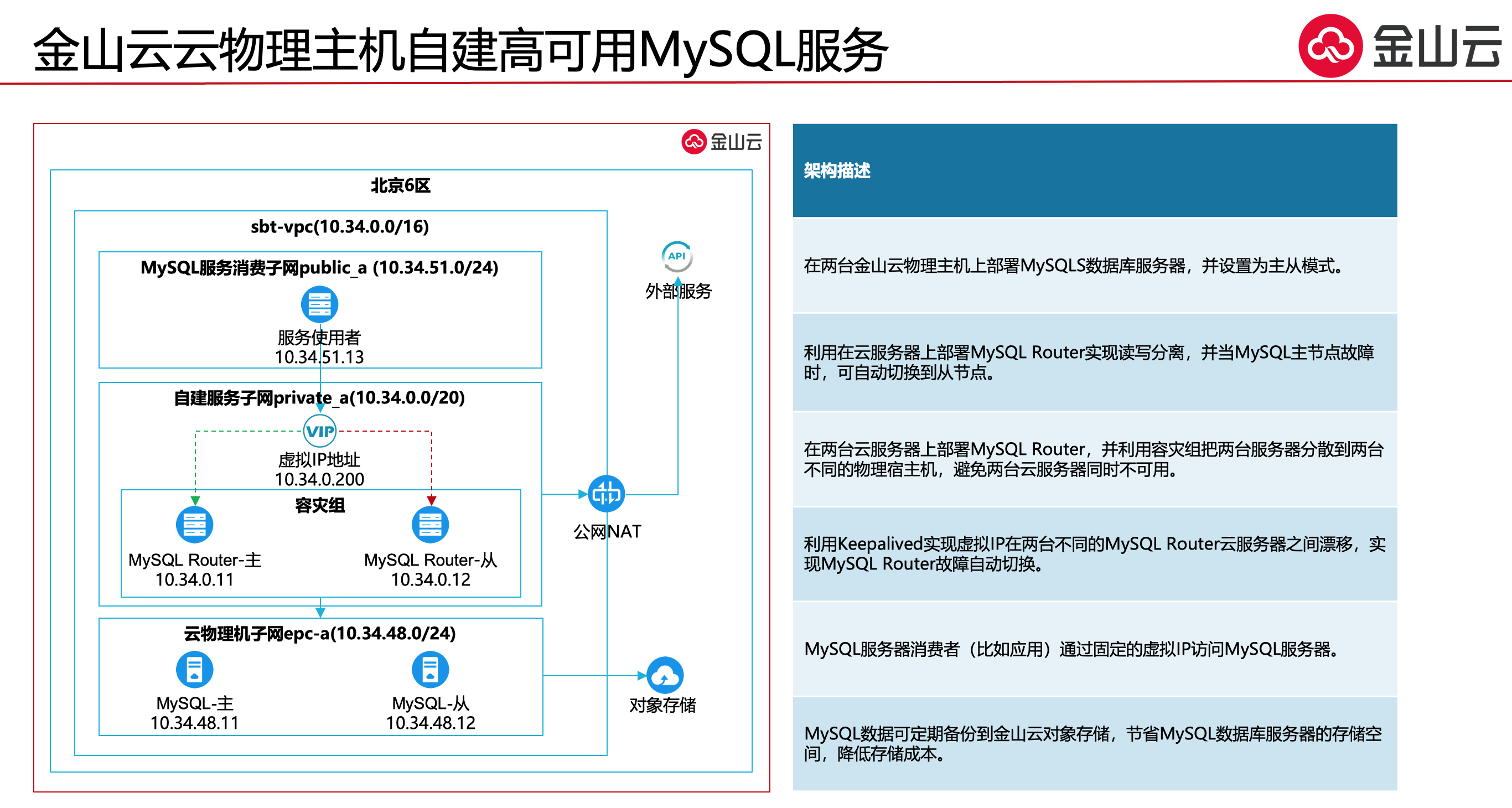 金山云云物理主机自建高可用MySQL服务

金山云

金山云

北京6区

sbt-vpc(10.34.0.0/16)

MySQL服务消费子网public_a (10.34.51.0/24)

服务使用者
10.34.51.13

自建服务子网private_a(10.34.0.0/20)

VIP

虚拟IP地址
10.34.0.200

容灾组

MySQL Router-主
10.34.0.11

MySQL Router-从
10.34.0.12

云物理机子网epc-a(10.34.48.0/24)

MySQL-主
10.34.48.11

MySQL-从
10.34.48.12

API

外部服务

公网NAT

对象存储

架构描述

在两台金山云物理主机上部署MySQLS数据库服务器，并设置为主从模式。

利用在云服务器上部署MySQL Router实现读写分离，并当MySQL主节点故障时，可自动切换到从节点。

在两台云服务器上部署MySQL Router，并利用容灾组把两台服务器分散到两台不同的物理宿主机，避免两台云服务器同时不可用。

利用Keepalived实现虚拟IP在两台不同的MySQL Router云服务器之间漂移，实现MySQL Router故障自动切换。

MySQL服务器消费者（比如应用）通过固定的虚拟IP访问MySQL服务器。

MySQL数据可定期备份到金山云对象存储，节省MySQL数据库服务器的存储空间，降低存储成本。